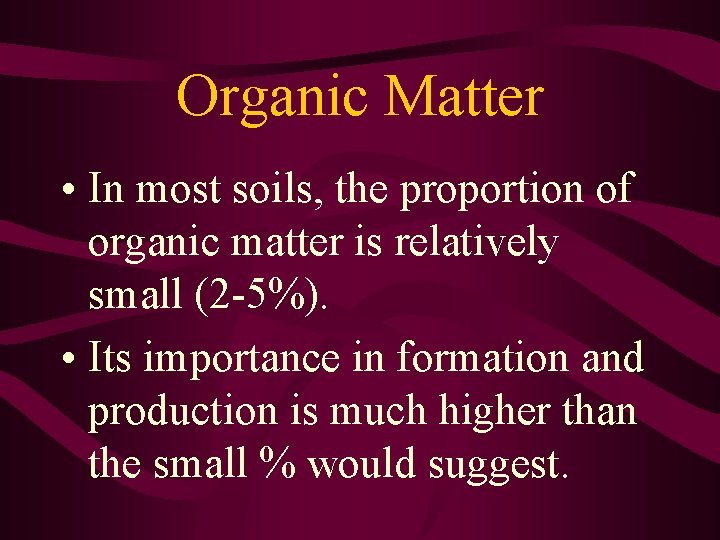 Organic Matter

• In most soils, the proportion of organic matter is relatively small (2-5%).

• Its importance in formation and production is much higher than the small % would suggest.